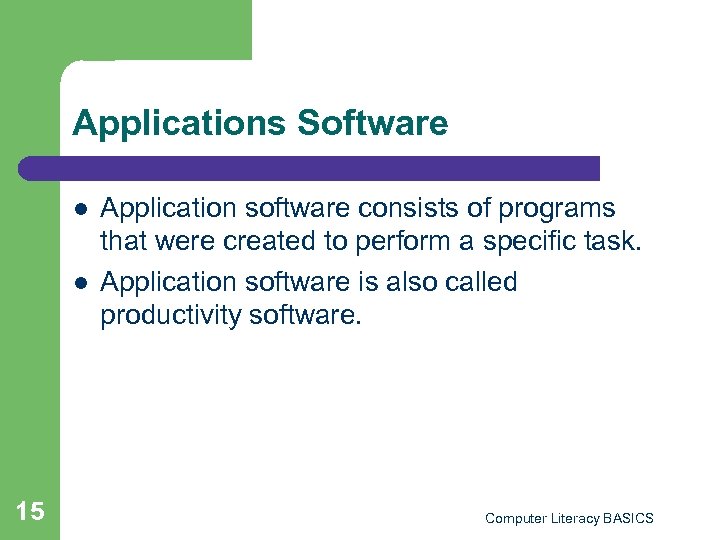 Applications Software

- Application software consists of programs that were created to perform a specific task.
- Application software is also called productivity software.

15

Computer Literacy BASICS